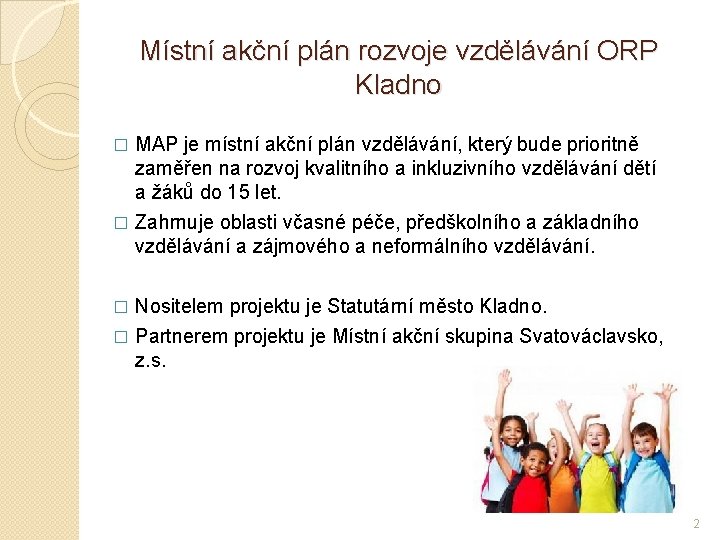 Místní akční plán rozvoje vzdělávání ORP Kladno

□ MAP je místní akční plán vzdělávání, který bude prioritně zaměřen na rozvoj kvalitního a inkluzivního vzdělávání dětí a žáků do 15 let.

□ Zahrnuje oblasti včasné péče, předškolního a základního vzdělávání a zájmového a neformálního vzdělávání.

□ Nositelem projektu je Statutární město Kladno.

□ Partnerem projektu je Místní akční skupina Svatováclavsko, z.s.

2